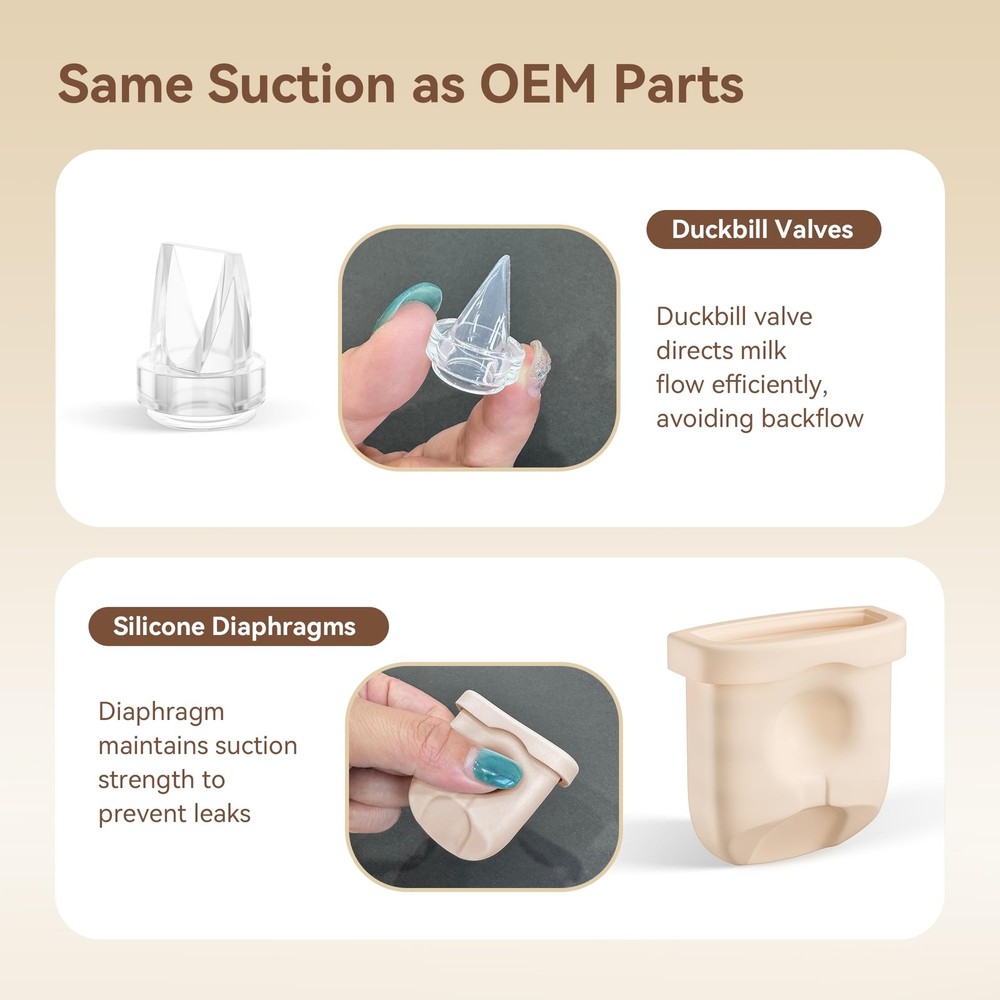 Same Suction as OEM Parts

Duckbill Valves

Duckbill valve directs milk flow efficiently, avoiding backflow

Silicone Diaphragms

Diaphragm maintains suction strength to prevent leaks